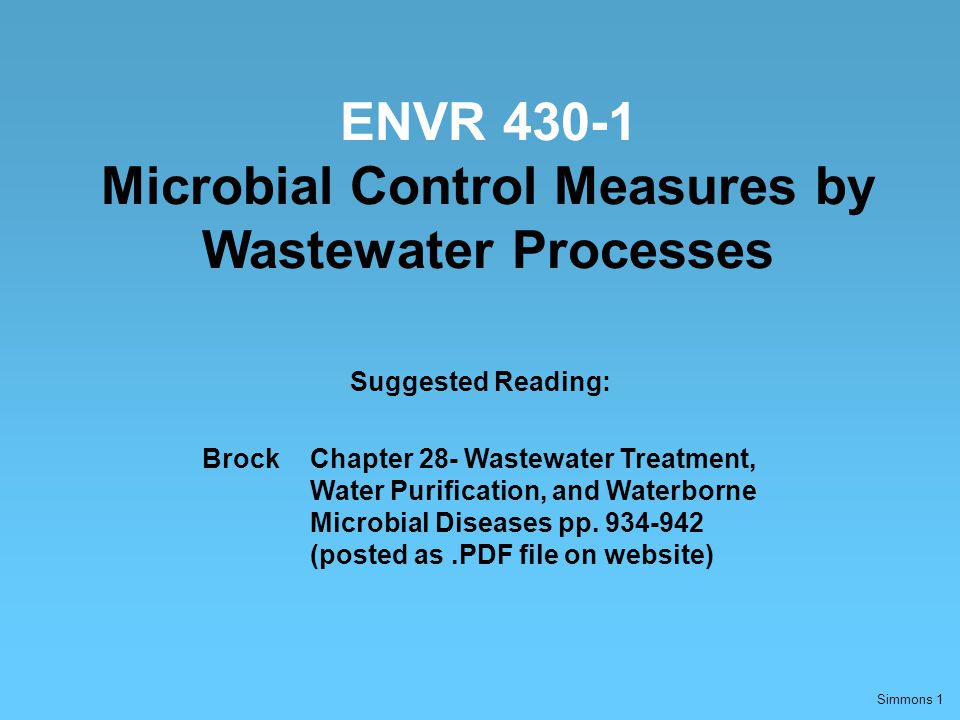 ENVR 430-1
Microbial Control Measures by Wastewater Processes

Suggested Reading:

Brock Chapter 28- Wastewater Treatment, Water Purification, and Waterborne Microbial Diseases pp. 934-942 (posted as .PDF file on website)

Simmons 1